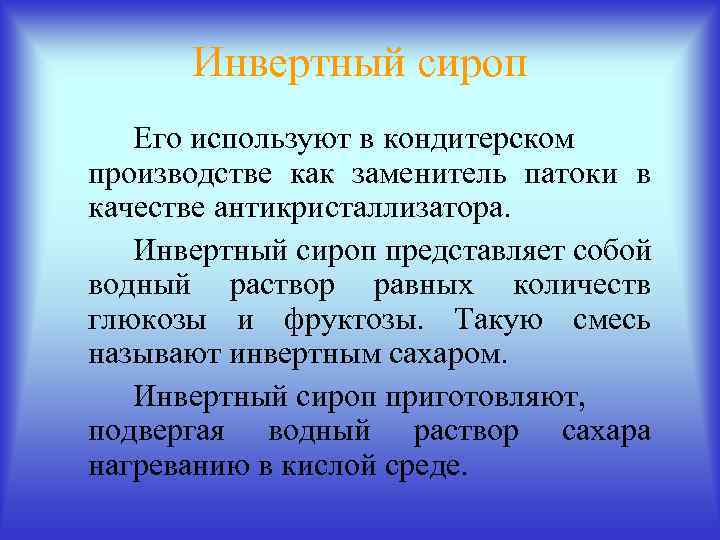 Инвертный сироп

Его используют в кондитерском производстве как заменитель патоки в качестве антикристаллизатора.

Инвертный сироп представляет собой водный раствор равных количеств глюкозы и фруктозы. Такую смесь называют инвертным сахаром.

Инвертный сироп приготовляют, подвергая водный раствор сахара нагреванию в кислой среде.